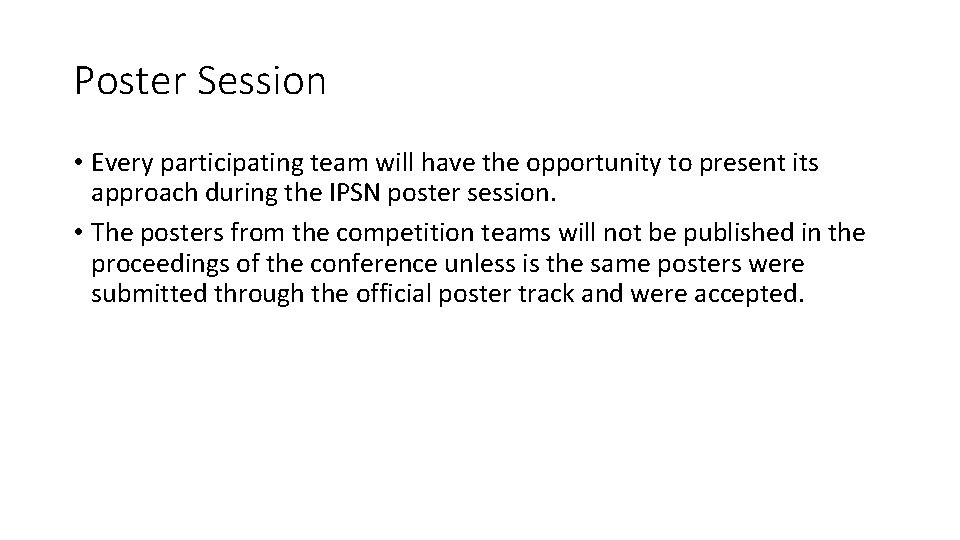 Poster Session

• Every participating team will have the opportunity to present its approach during the IPSN poster session.
• The posters from the competition teams will not be published in the proceedings of the conference unless is the same posters were submitted through the official poster track and were accepted.